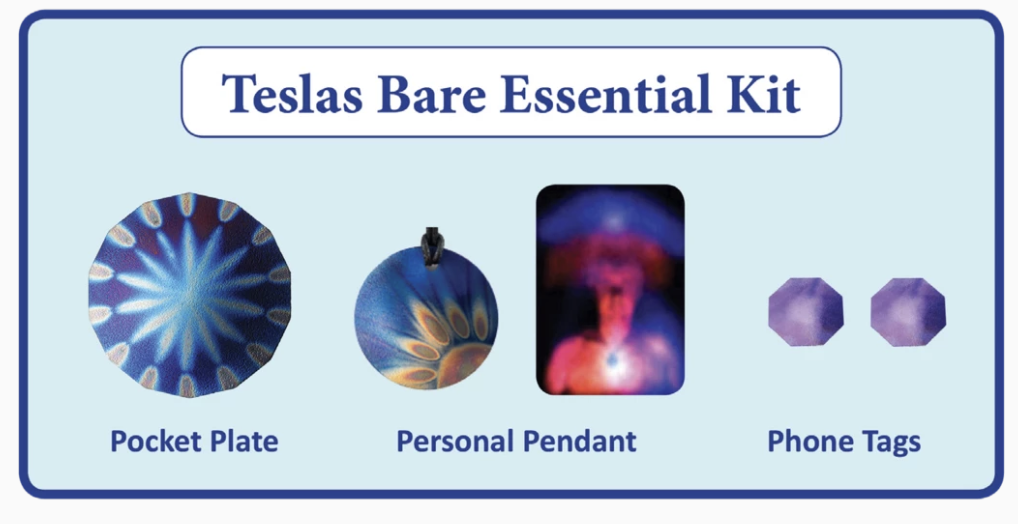 Teslas Bare Essential Kit

Pocket Plate

Personal Pendant

Phone Tags